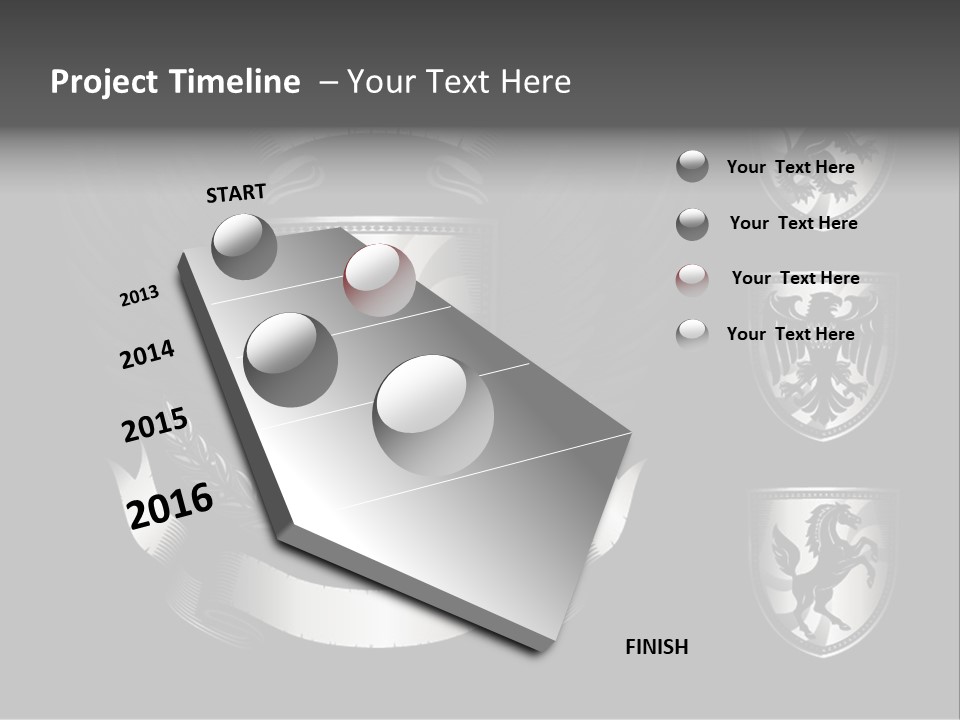 Project Timeline – Your Text Here

START

2013

2014

2015

2016

FINISH

Your Text Here

Your Text Here

Your Text Here

Your Text Here